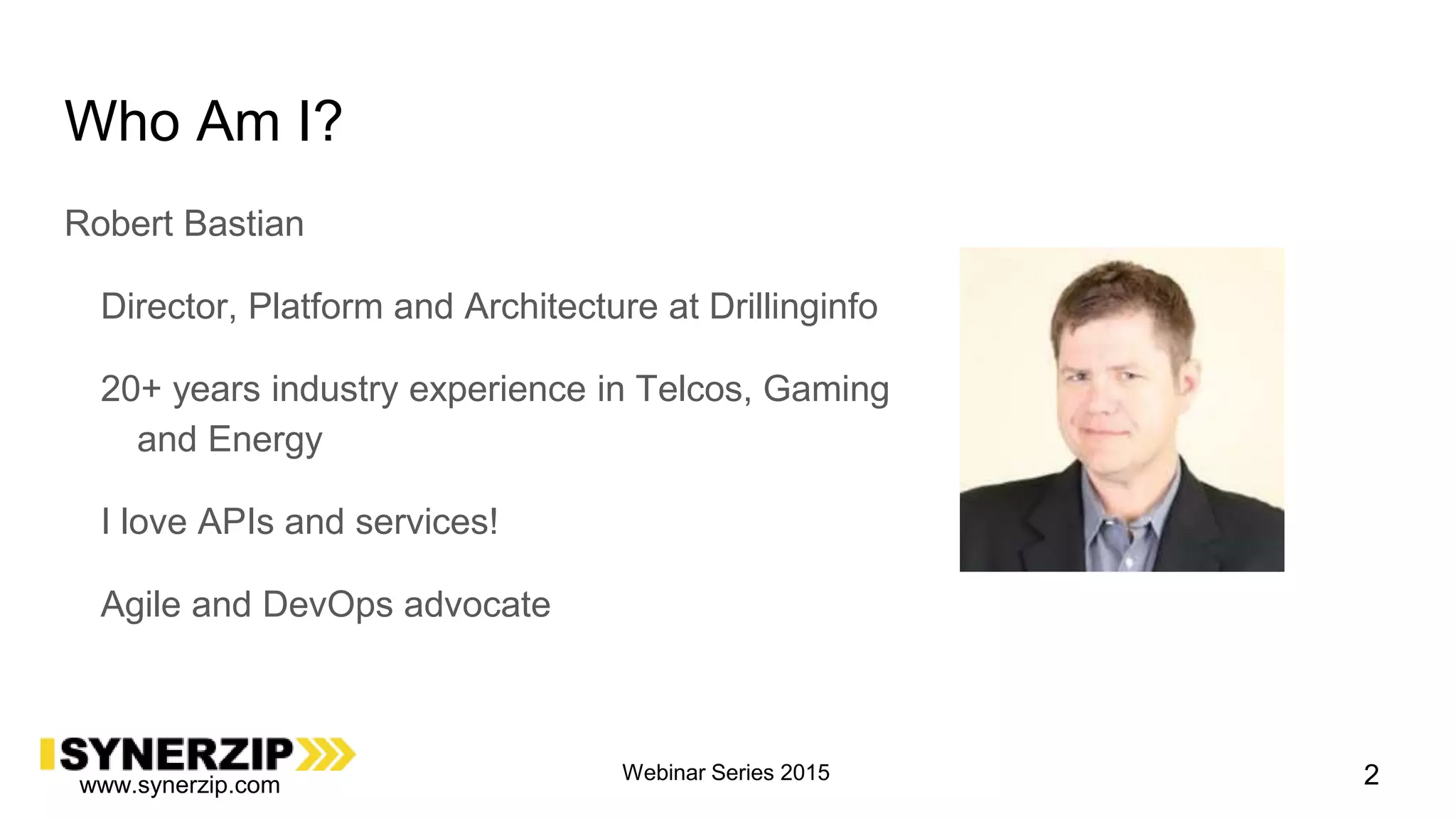 Who Am I?

Robert Bastian

Director, Platform and Architecture at Drillinginfo

20+ years industry experience in Telcos, Gaming and Energy

I love APIs and services!

Agile and DevOps advocate

SYNERZIP
www.synerzip.com

Webinar Series 2015

2